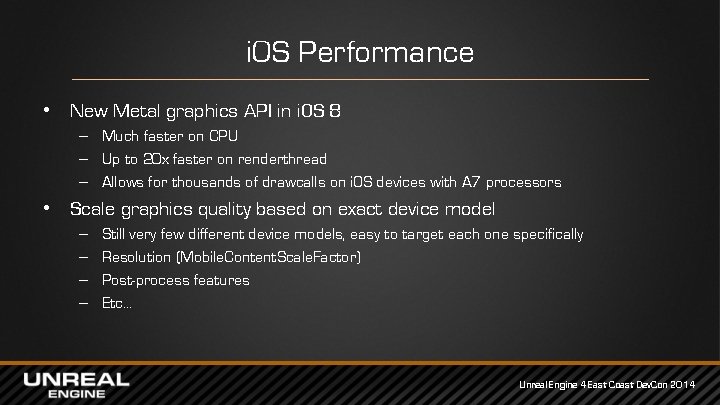 iOS Performance

• New Metal graphics API in iOS 8
 – Much faster on CPU
 – Up to 20x faster on renderthread
 – Allows for thousands of drawcalls on iOS devices with A7 processors
• Scale graphics quality based on exact device model
 – Still very few different device models, easy to target each one specifically
 – Resolution (MobileContentScaleFactor)
 – Post-process features
 – Etc…

UNREAL ENGINE

Unreal Engine 4 East Coast DevCon 2014